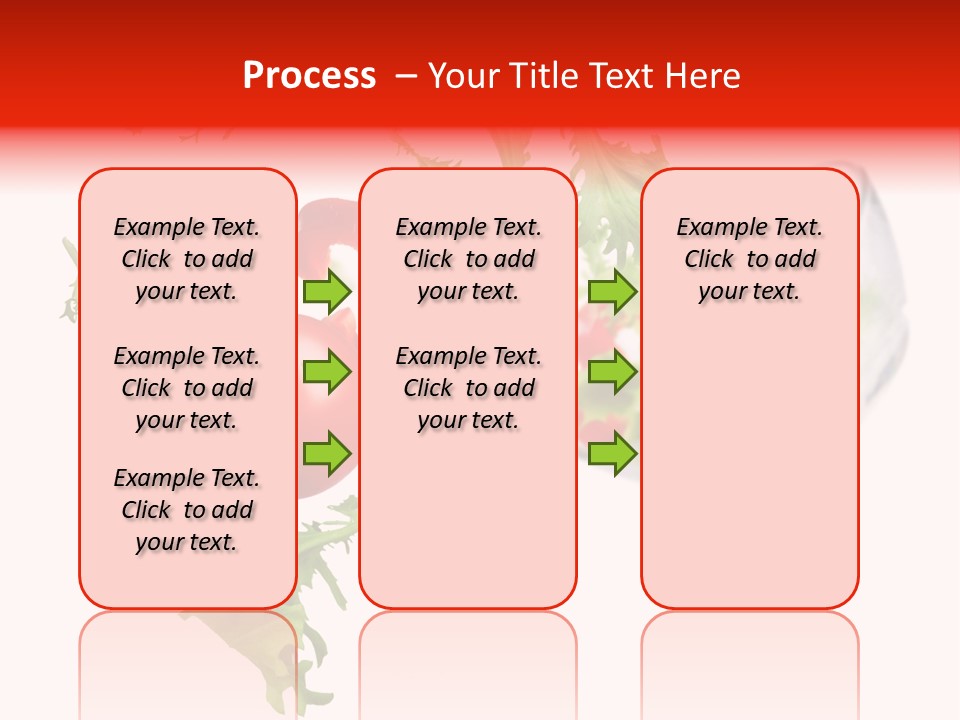 Process – Your Title Text Here

Example Text. Click to add your text.

Example Text. Click to add your text.

Example Text. Click to add your text.

Example Text. Click to add your text.

Example Text. Click to add your text.

Example Text. Click to add your text.